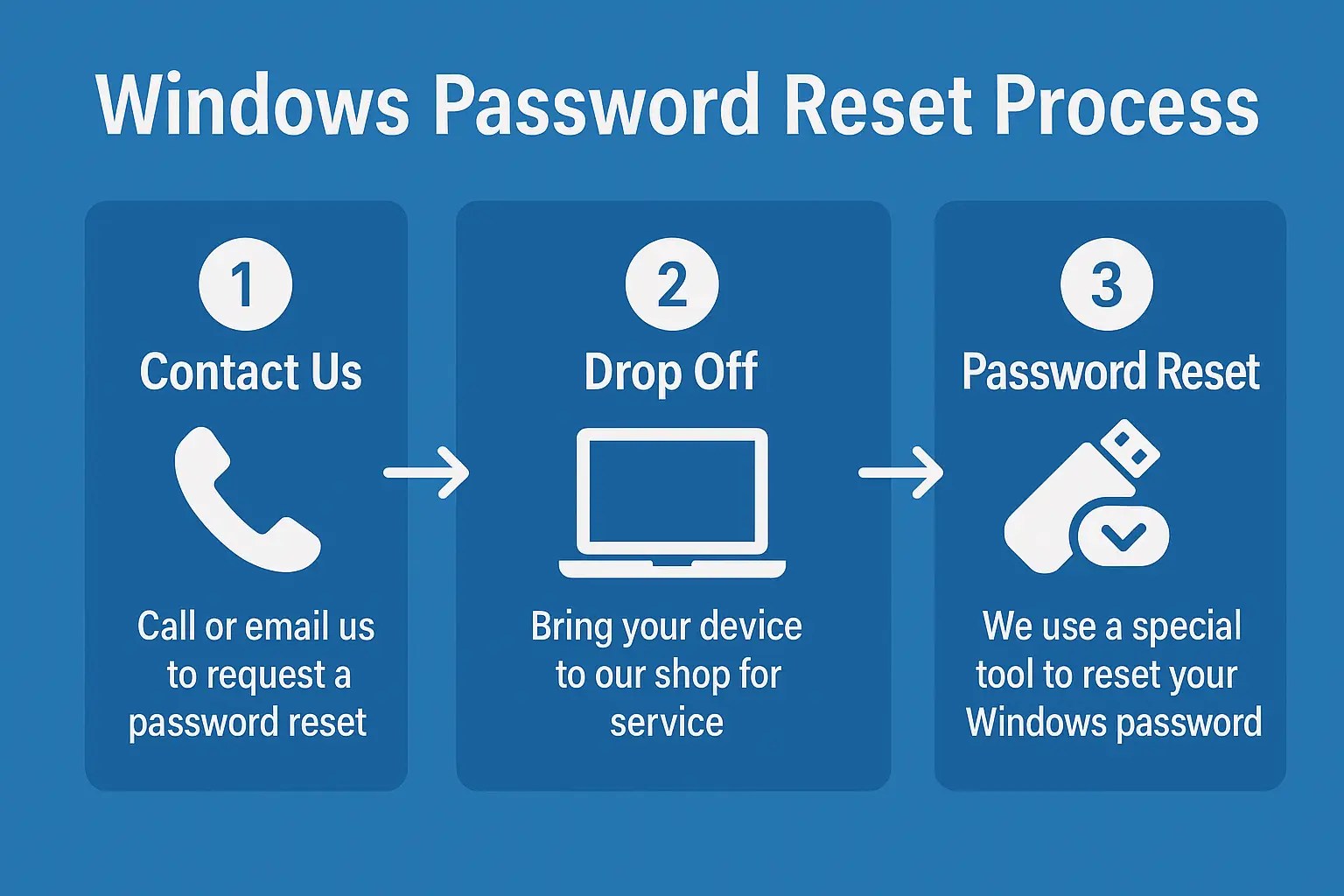 Windows Password Reset Process

1
Contact Us

Call or email us to request a password reset

2
Drop Off

Bring your device to our shop for service

3
Password Reset

We use a special tool to reset your Windows password